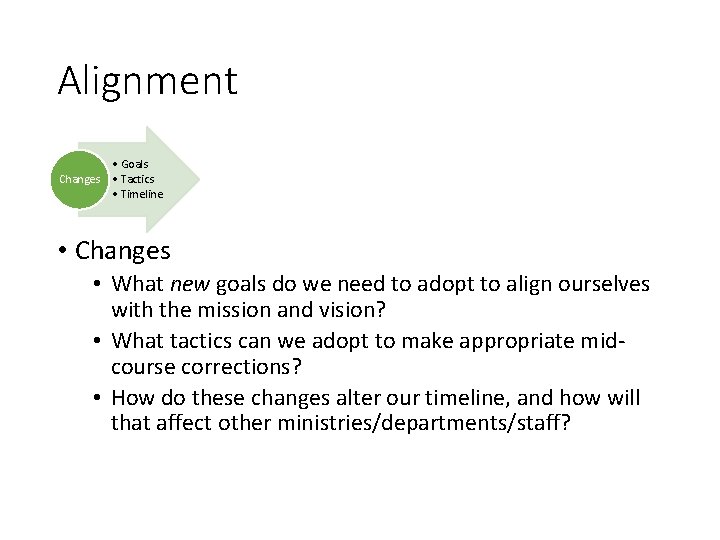 Alignment

Changes

• Goals
• Tactics
• Timeline

• Changes
  • What new goals do we need to adopt to align ourselves with the mission and vision?
  • What tactics can we adopt to make appropriate mid-course corrections?
  • How do these changes alter our timeline, and how will that affect other ministries/departments/staff?